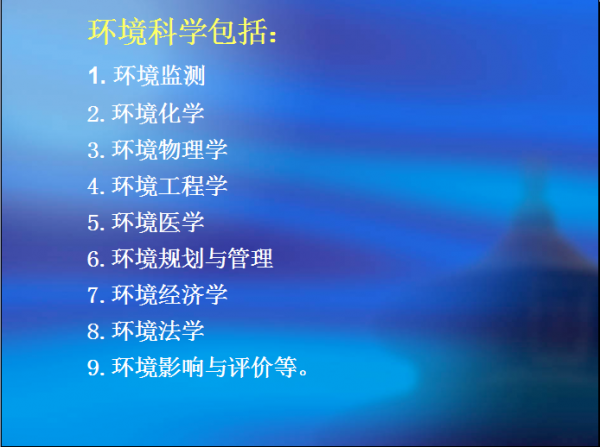 环境科学包括:

1. 环境监测
2. 环境化学
3. 环境物理学
4. 环境工程学
5. 环境医学
6. 环境规划与管理
7. 环境经济学
8. 环境法学
9. 环境影响与评价等。